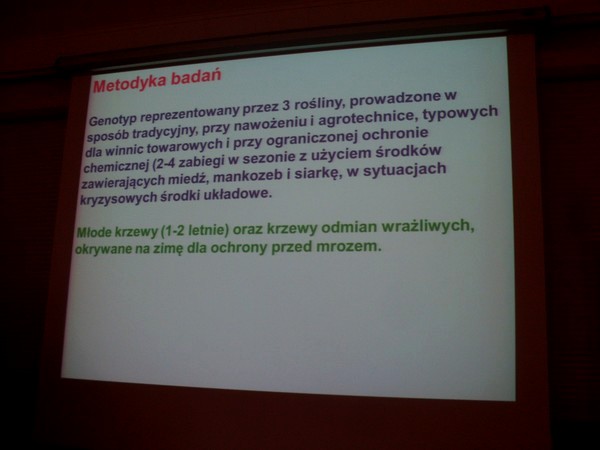 Metodyka badań

Genotyp reprezentowany przez 3 rośliny, prowadzone w sposób tradycyjny, przy nawożeniu i agrotechnice, typowych dla winnic towarowych i przy ograniczonej ochronie chemicznej (2-4 zabiegi w sezonie z użyciem środków zawierających miedź, mankozeb i siarkę, w sytuacjach kryzysowych środki układowe.

Młode krzewy (1-2 letnie) oraz krzewy odmian wrażliwych, okrywane na zimę dla ochrony przed mrozem.